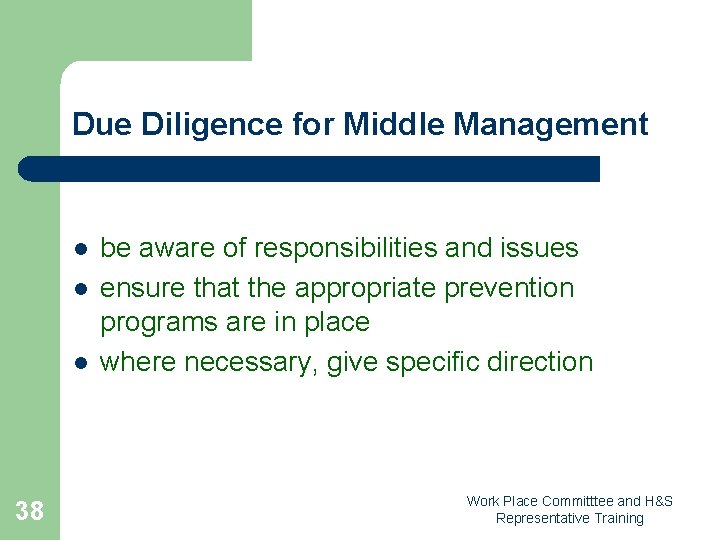 Due Diligence for Middle Management

- be aware of responsibilities and issues
- ensure that the appropriate prevention programs are in place
- where necessary, give specific direction

38

Work Place Committtee and H&S Representative Training